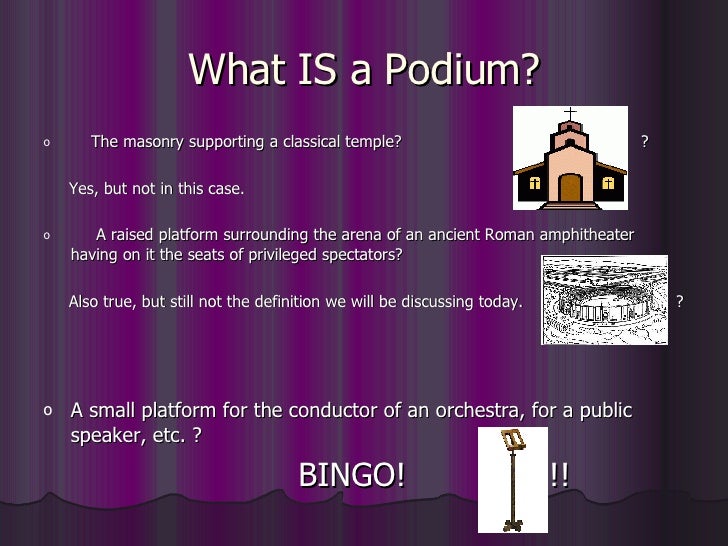 What IS a Podium?

o The masonry supporting a classical temple? ?

Yes, but not in this case.

o A raised platform surrounding the arena of an ancient Roman amphitheater having on it the seats of privileged spectators?

Also true, but still not the definition we will be discussing today. ?

o A small platform for the conductor of an orchestra, for a public speaker, etc. ?

BINGO! !!